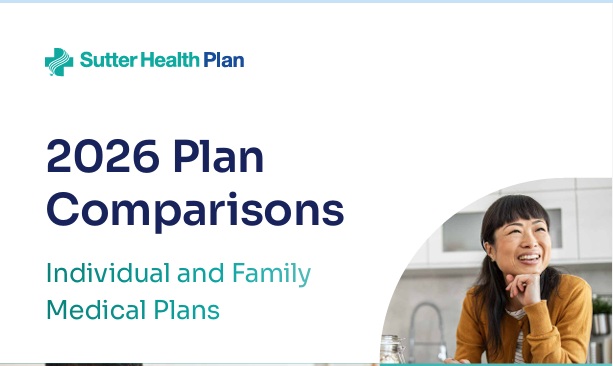 Sutter Health Plan

2026 Plan Comparisons

Individual and Family Medical Plans